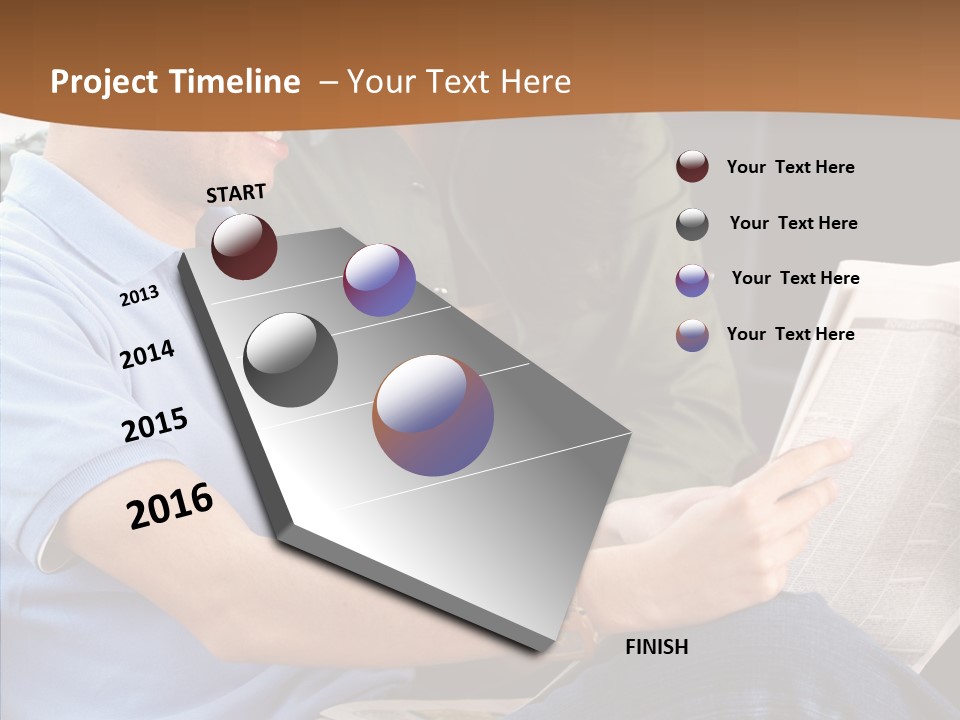 Project Timeline – Your Text Here

START

2013

2014

2015

2016

FINISH

Your Text Here

Your Text Here

Your Text Here

Your Text Here